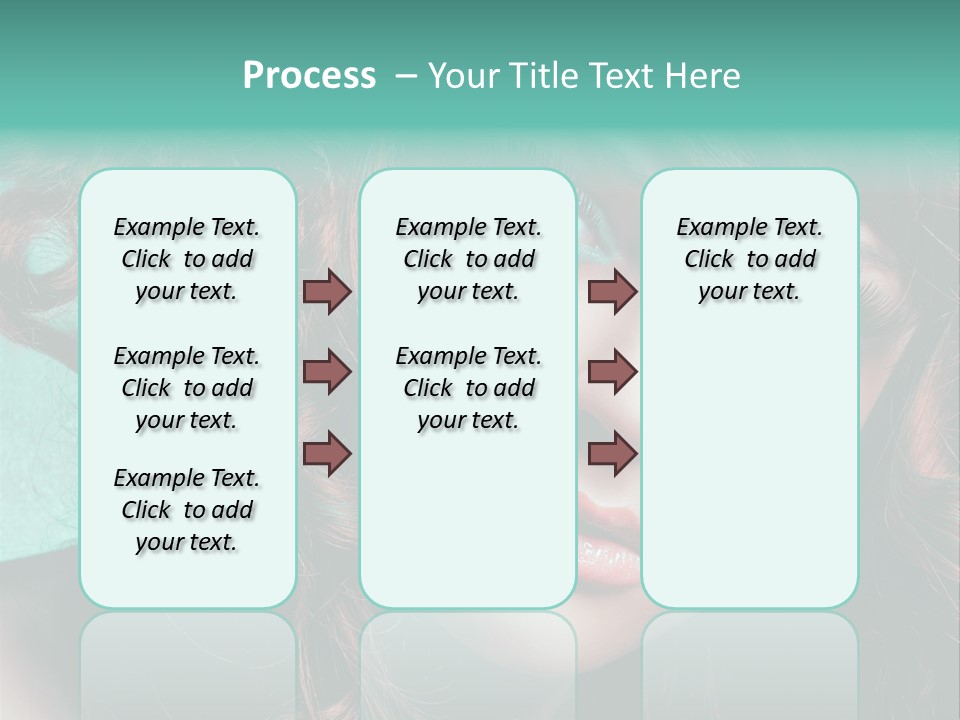 Process – Your Title Text Here

Example Text. Click to add your text.

Example Text. Click to add your text.

Example Text. Click to add your text.

Example Text. Click to add your text.

Example Text. Click to add your text.

Example Text. Click to add your text.